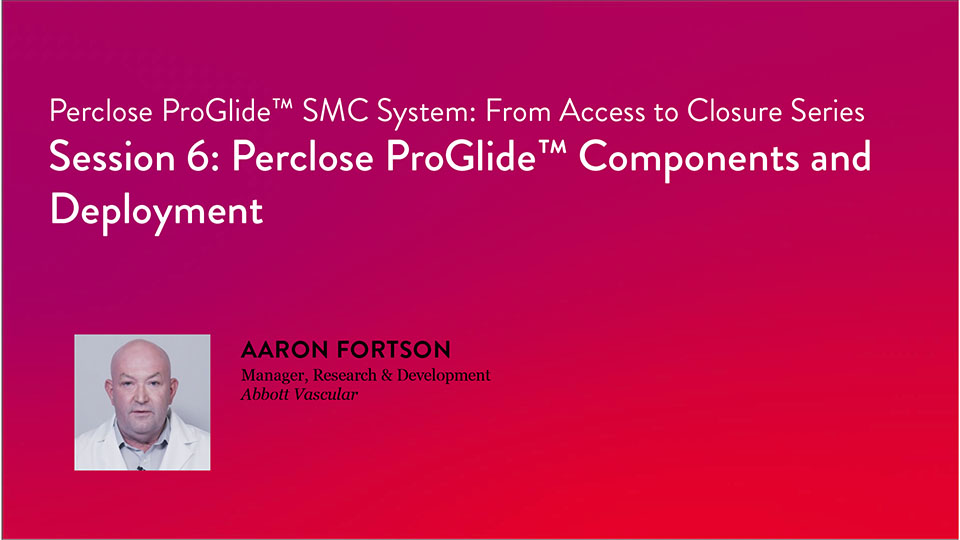 Perclose ProGlide™ SMC System: From Access to Closure Series
Session 6: Perclose ProGlide™ Components and Deployment

AARON FORTSON
Manager, Research & Development
Abbott Vascular